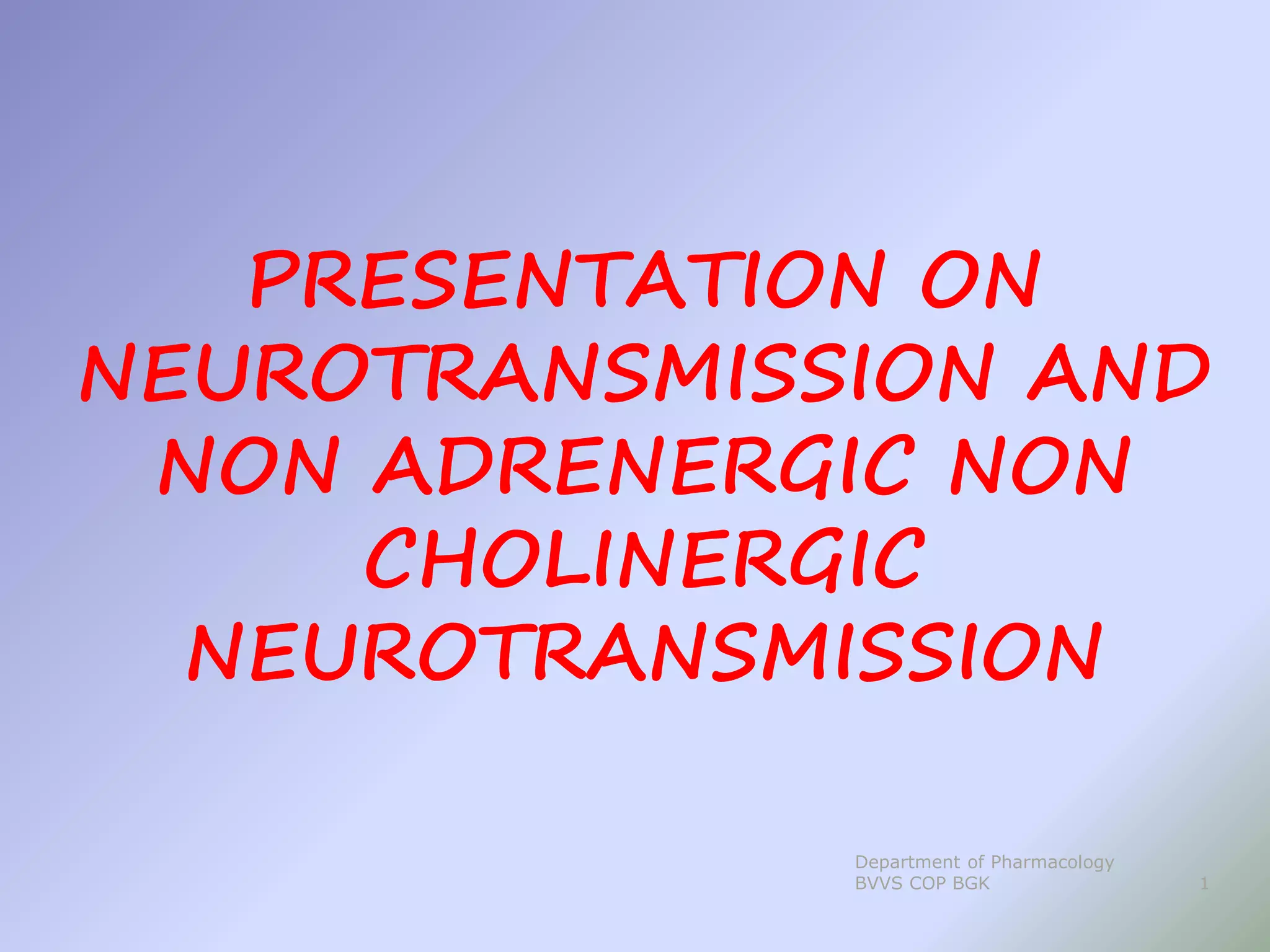 PRESENTATION ON NEUROTRANSMISSION AND NON ADRENERGIC NON CHOLINERGIC NEUROTRANSMISSION

Department of Pharmacology
BVVS COP BGK

1